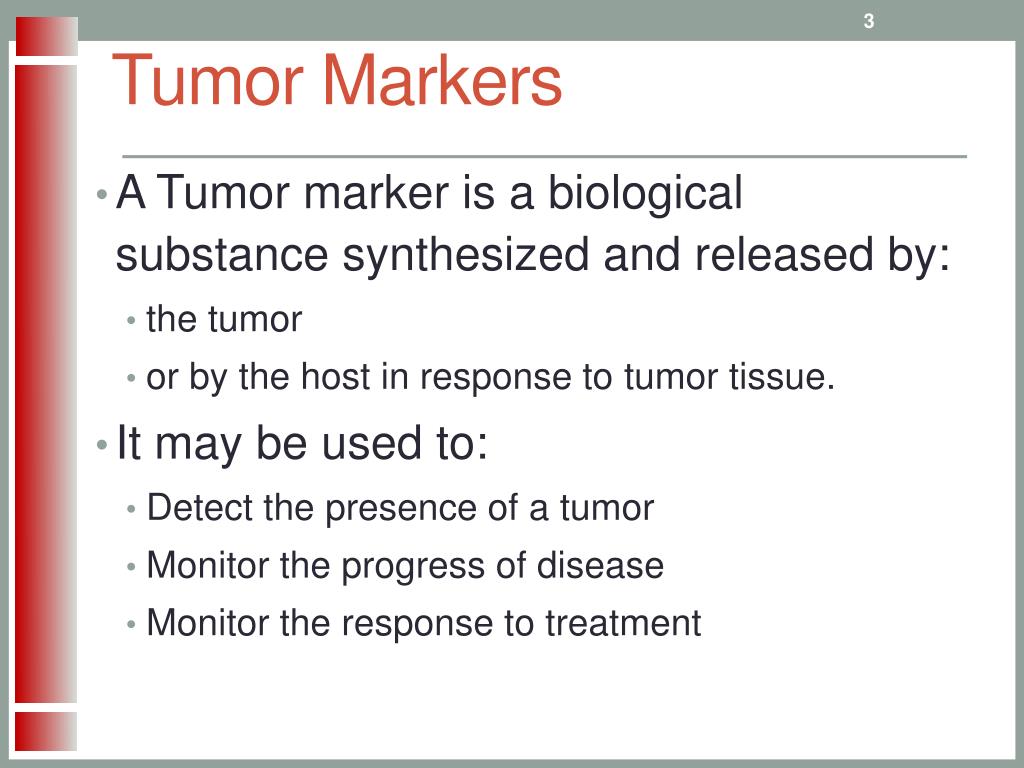 3

Tumor Markers

• A Tumor marker is a biological substance synthesized and released by:
• the tumor
• or by the host in response to tumor tissue.

• It may be used to:
• Detect the presence of a tumor
• Monitor the progress of disease
• Monitor the response to treatment